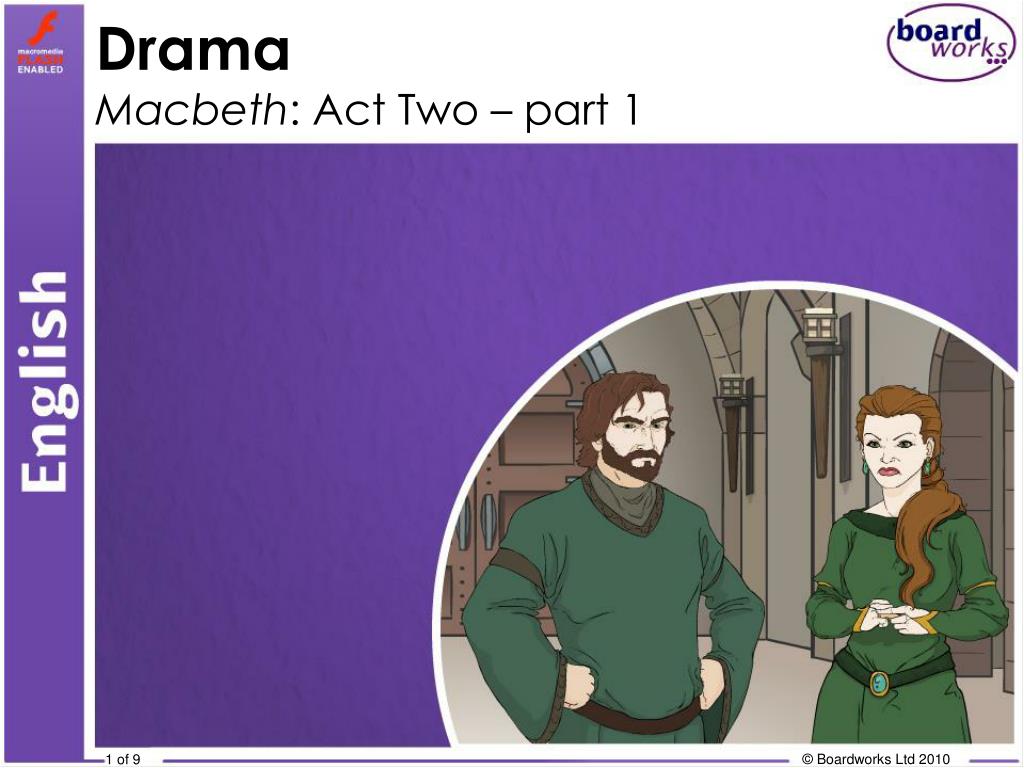 macromedia FLASH ENABLED

Drama

Macbeth: Act Two – part 1

board works

English

1 of 9

© Boardworks Ltd 2010